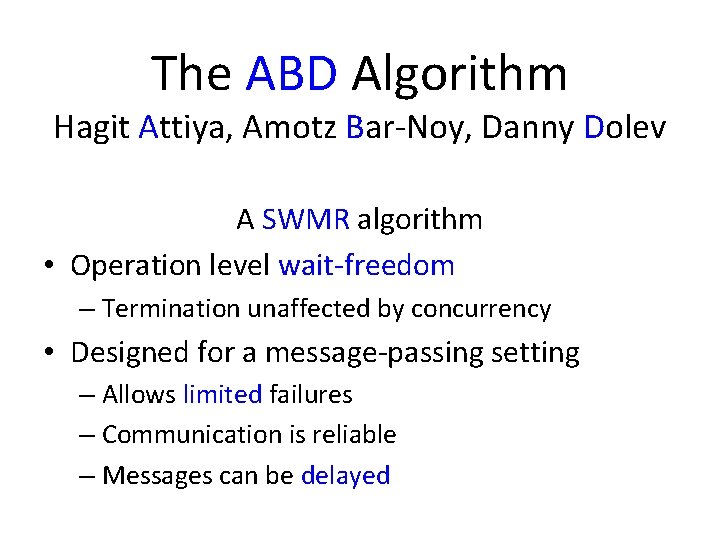 The ABD Algorithm
Hagit Attiya, Amotz Bar-Noy, Danny Dolev

A SWMR algorithm

• Operation level wait-freedom
 – Termination unaffected by concurrency
• Designed for a message-passing setting
 – Allows limited failures
 – Communication is reliable
 – Messages can be delayed